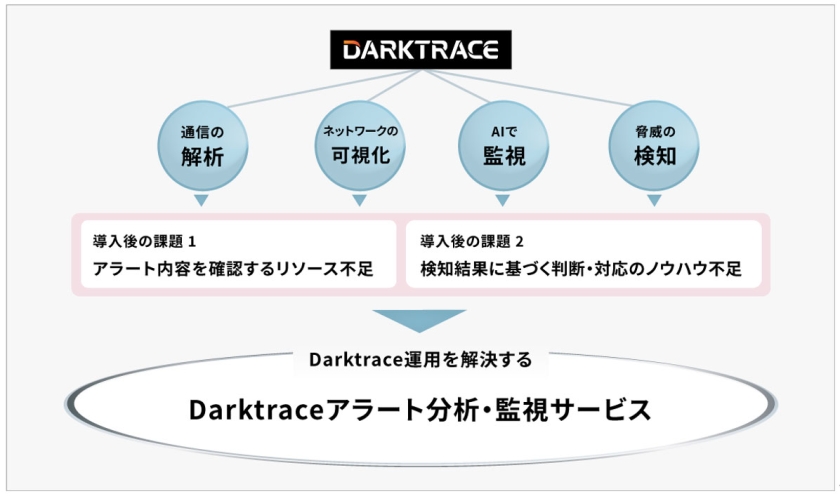 DARKTRACE

通信の
解析

ネットワークの
可視化

AIで
監視

脅威の
検知

導入後の課題 1
アラート内容を確認するリソース不足

導入後の課題 2
検知結果に基づく判断・対応のノウハウ不足

Darktrace運用を解決する

Darktraceアラート分析・監視サービス